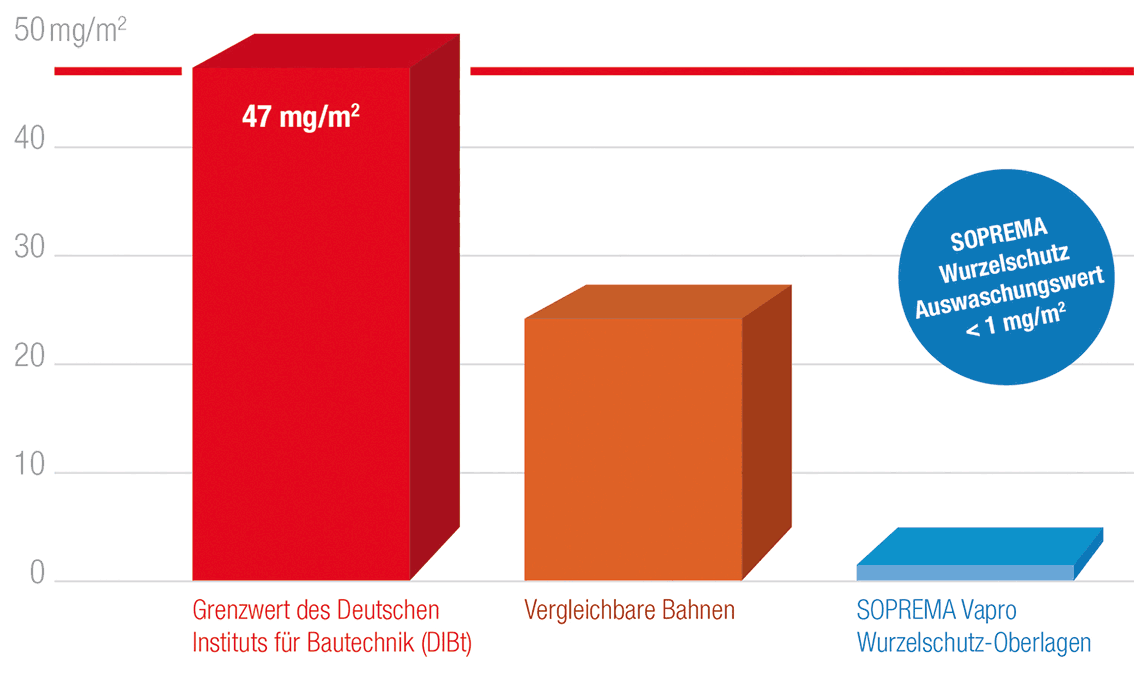 50 mg/m$^2$

40

30

20

10

0

47 mg/m$^2$

SOPREMA Wurzelschutz Auswaschungswert < 1 mg/m$^2$

Grenzwert des Deutschen Instituts für Bautechnik (DIBt)

Vergleichbare Bahnen

SOPREMA Vapro Wurzelschutz-Oberlagen